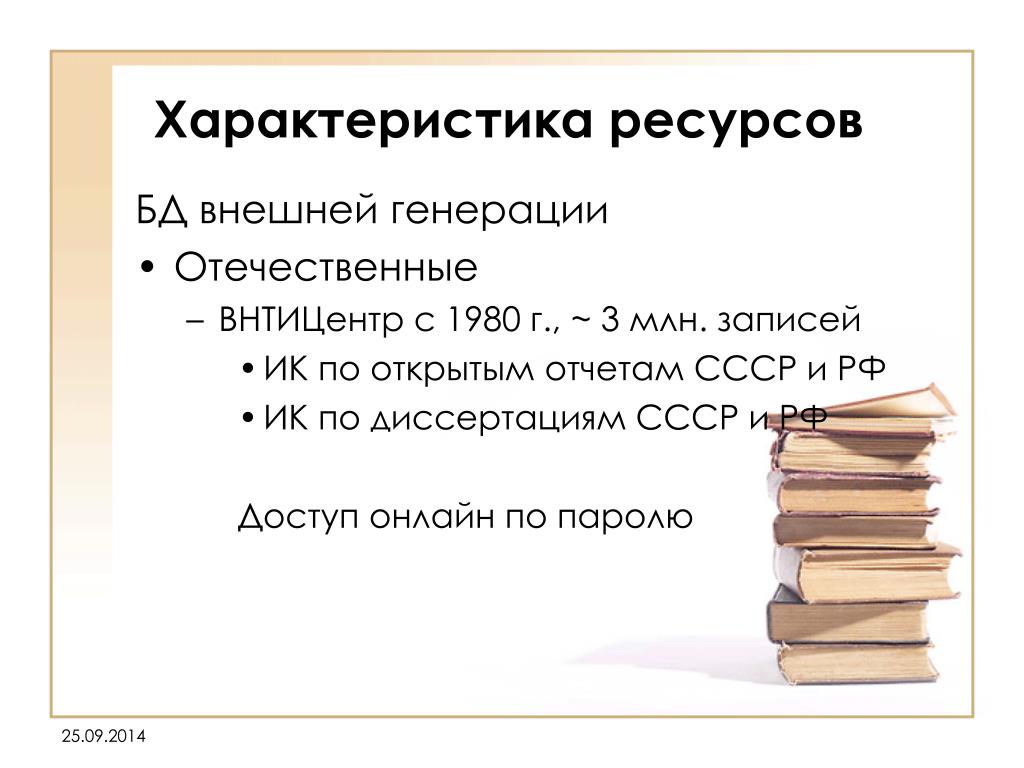 Характеристика ресурсов

БД внешней генерации

• Отечественные

– ВНТИЦентр с 1980 г., ~ 3 млн. записей

• ИК по открытым отчетам СССР и РФ

• ИК по диссертациям СССР и РФ

Доступ онлайн по паролю

25.09.2014